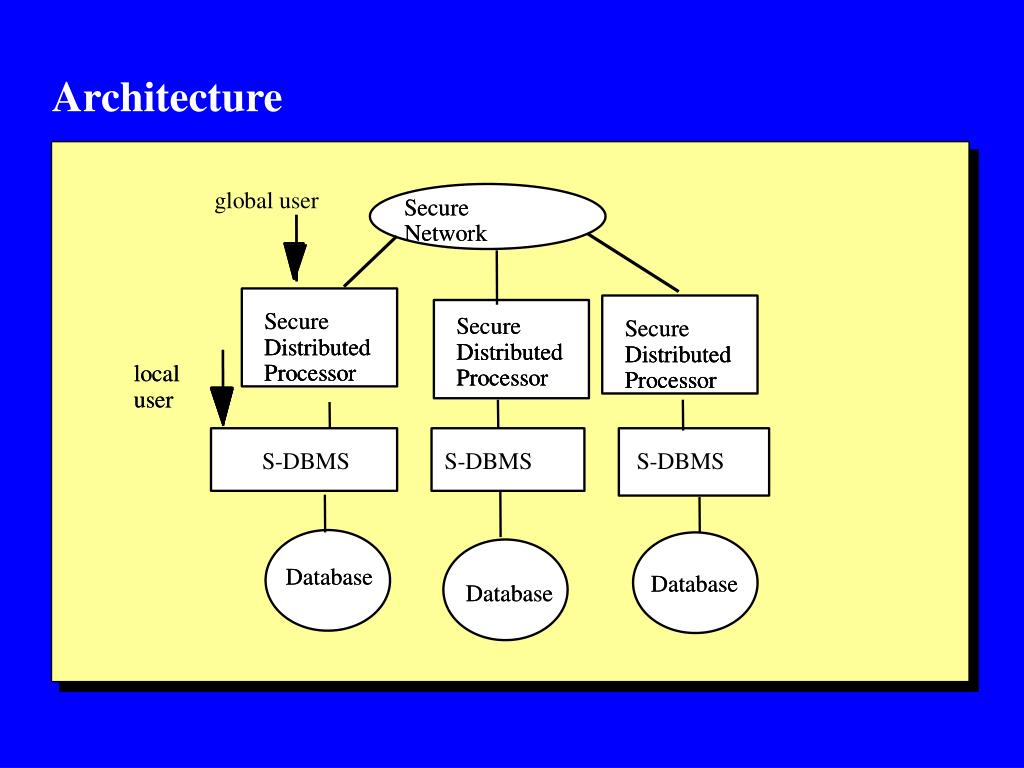 Architecture

global user

Secure Network

Secure Distributed Processor

Secure Distributed Processor

Secure Distributed Processor

local user

S-DBMS

S-DBMS

S-DBMS

Database

Database

Database